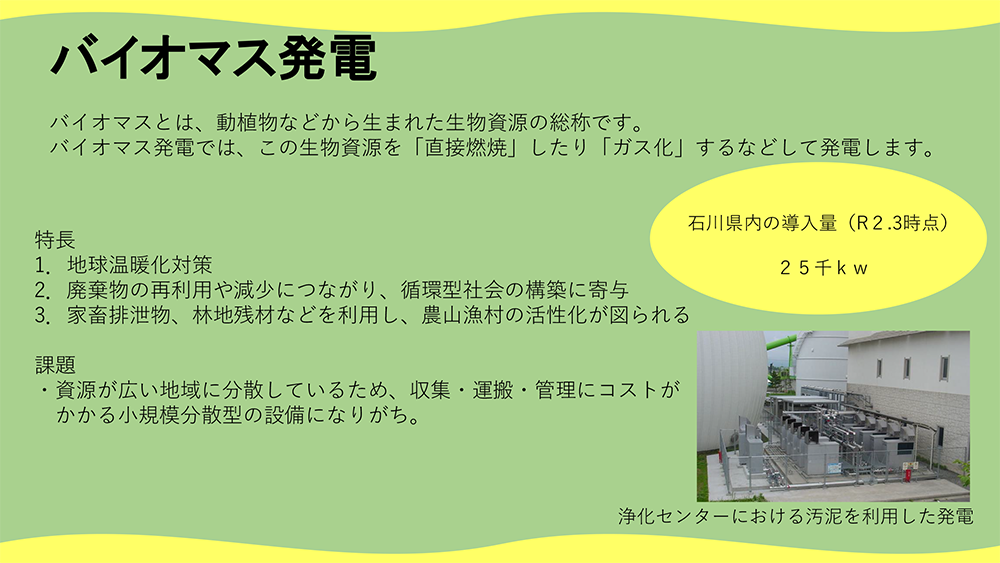 バイオマス発電

バイオマスとは、動植物などから生まれた生物資源の総称です。
バイオマス発電では、この生物資源を「直接燃焼」したり「ガス化」するなどして発電します。

石川県内の導入量（Ｒ２.3時点）

２５千ｋｗ

特長
1. 地球温暖化対策
2. 廃棄物の再利用や減少につながり、循環型社会の構築に寄与
3. 家畜排泄物、林地残材などを利用し、農山漁村の活性化が図られる

課題
・資源が広い地域に分散しているため、収集・運搬・管理にコストがかかる小規模分散型の設備になりがち。

浄化センターにおける汚泥を利用した発電